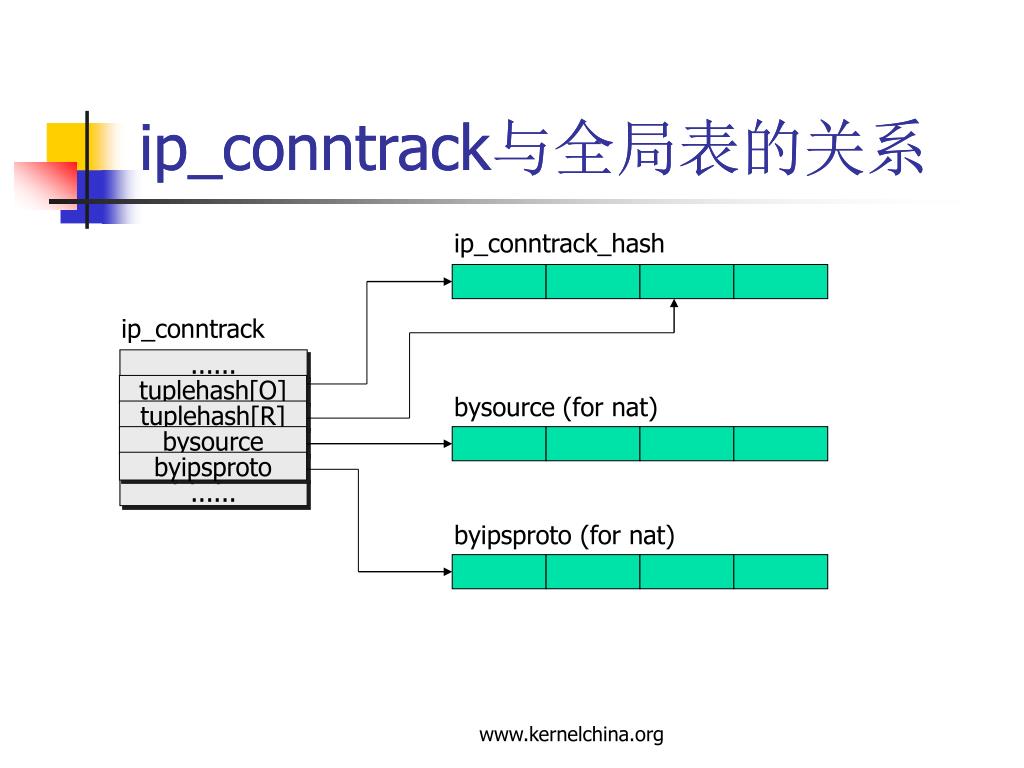 ip_conntrack与全局表的关系

ip_conntrack_hash

ip_conntrack

......
tuplehash[O]
tuplehash[R]
bysource
byipsproto
......

bysource (for nat)

byipsproto (for nat)

www.kernelchina.org